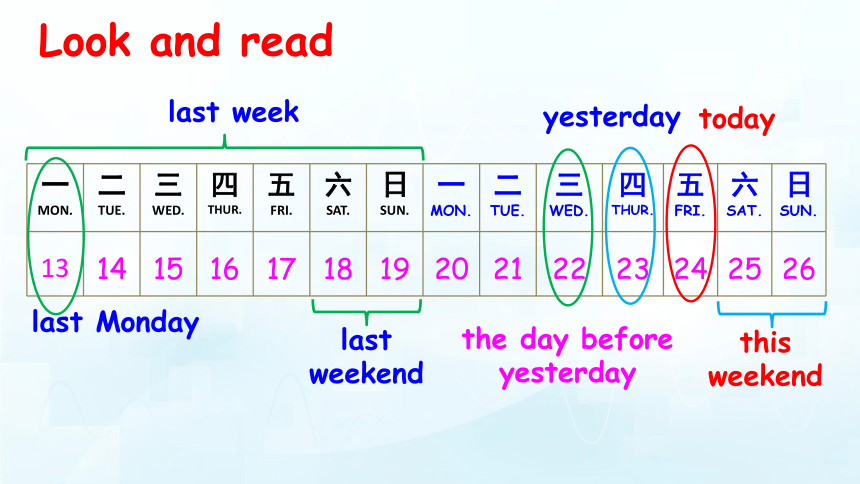 Look and read

last week

yesterday today

| 一 MON. | 二 TUE. | 三 WED. | 四 THUR. | 五 FRI. | 六 SAT. | 日 SUN. | 一 MON. | 二 TUE. | 三 WED. | 四 THUR. | 五 FRI. | 六 SAT. | 日 SUN. |
|---|---|---|---|---|---|---|---|---|---|---|---|---|---|
| 13 | 14 | 15 | 16 | 17 | 18 | 19 | 20 | 21 | 22 | 23 | 24 | 25 | 26 |

last Monday

last weekend

the day before yesterday

this weekend